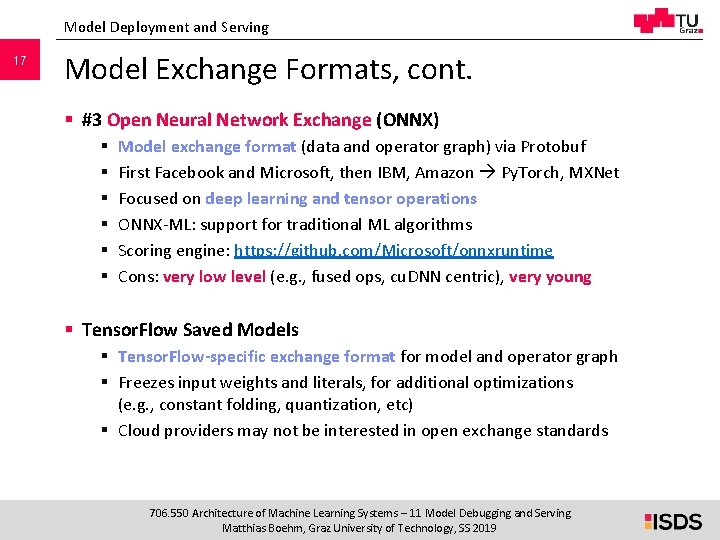 Model Deployment and Serving

TU Graz

17

Model Exchange Formats, cont.

▪ #3 Open Neural Network Exchange (ONNX)
 ▪ Model exchange format (data and operator graph) via Protobuf
 ▪ First Facebook and Microsoft, then IBM, Amazon → PyTorch, MXNet
 ▪ Focused on deep learning and tensor operations
 ▪ ONNX-ML: support for traditional ML algorithms
 ▪ Scoring engine: https://github.com/Microsoft/onnxruntime
 ▪ Cons: very low level (e.g., fused ops, cuDNN centric), very young

▪ TensorFlow Saved Models
 ▪ TensorFlow-specific exchange format for model and operator graph
 ▪ Freezes input weights and literals, for additional optimizations (e.g., constant folding, quantization, etc)
 ▪ Cloud providers may not be interested in open exchange standards

706.550 Architecture of Machine Learning Systems – 11 Model Debugging and Serving
Matthias Boehm, Graz University of Technology, SS 2019

ISDS